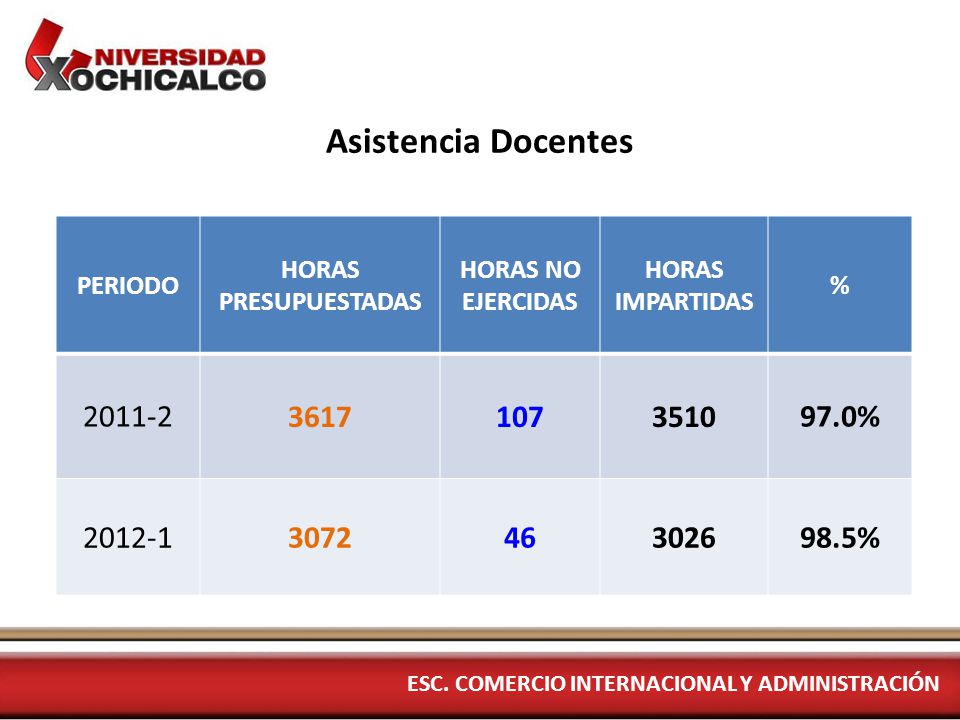 UNIVERSIDAD XOCHICALCO

Asistencia Docentes

| PERIODO | HORAS PRESUPUESTADAS | HORAS NO EJERCIDAS | HORAS IMPARTIDAS | % |
|---|---|---|---|---|
| 2011-2 | 3617 | 107 | 3510 | 97.0% |
| 2012-1 | 3072 | 46 | 3026 | 98.5% |

ESC. COMERCIO INTERNACIONAL Y ADMINISTRACIÓN